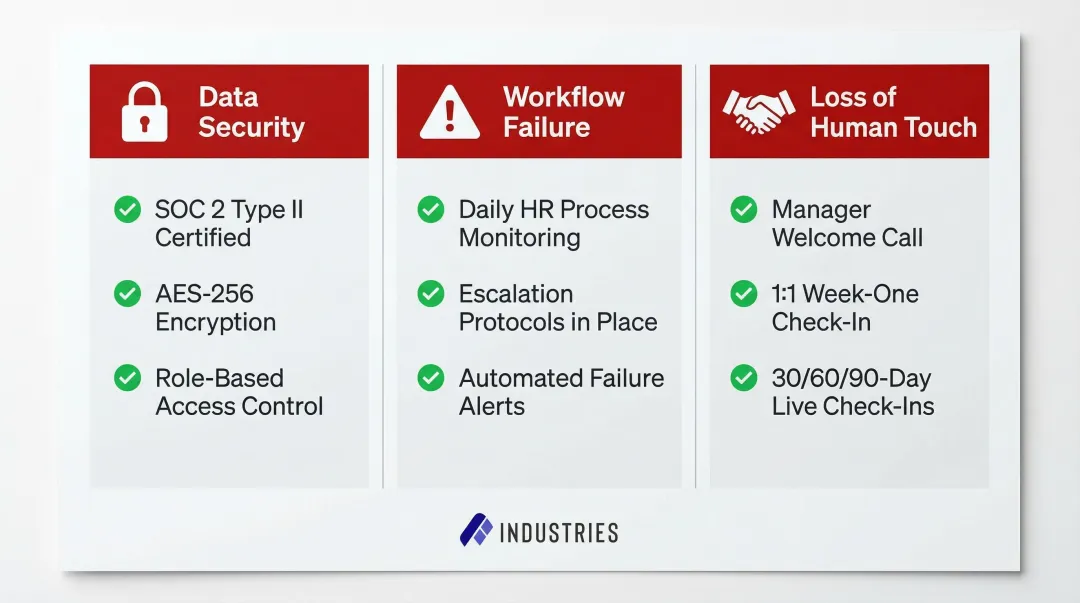 Data Security

SOC 2 Type II Certified

AES-256 Encryption

Role-Based Access Control

Workflow Failure

Daily HR Process Monitoring

Escalation Protocols in Place

Automated Failure Alerts

Loss of Human Touch

Manager Welcome Call

1:1 Week-One Check-In

30/60/90-Day Live Check-Ins

INDUSTRIES